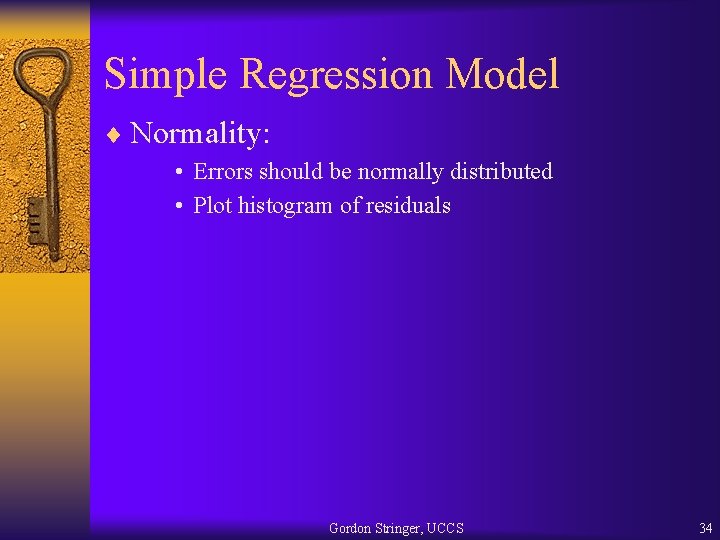 Simple Regression Model

♦ Normality:

• Errors should be normally distributed
• Plot histogram of residuals

Gordon Stringer, UCCS

34